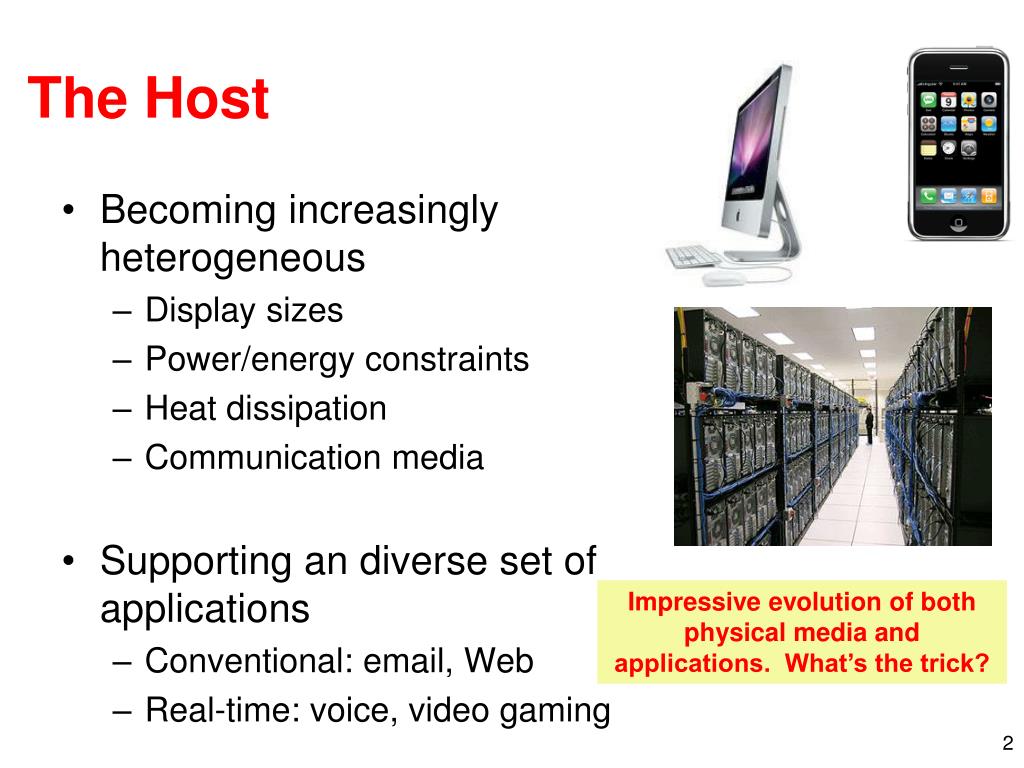 The Host

• Becoming increasingly heterogeneous
– Display sizes
– Power/energy constraints
– Heat dissipation
– Communication media

• Supporting an diverse set of applications
– Conventional: email, Web
– Real-time: voice, video gaming

Impressive evolution of both physical media and applications. What's the trick?

2